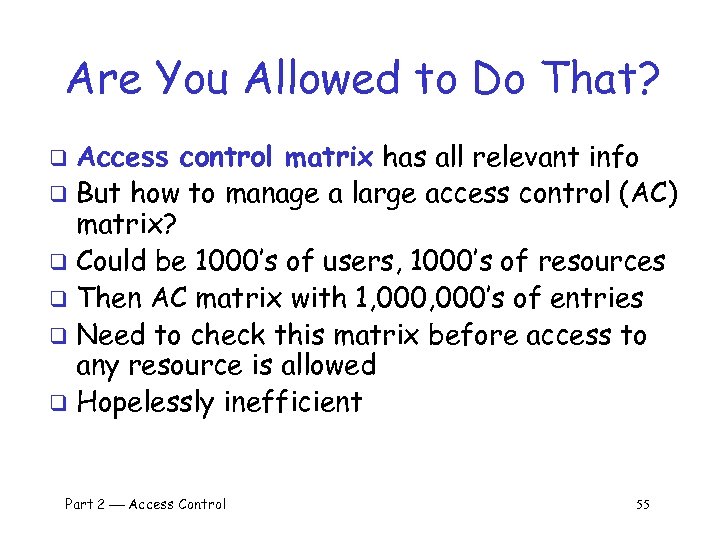 Are You Allowed to Do That?

❑ Access control matrix has all relevant info
❑ But how to manage a large access control (AC) matrix?
❑ Could be 1000's of users, 1000's of resources
❑ Then AC matrix with 1,000,000's of entries
❑ Need to check this matrix before access to any resource is allowed
❑ Hopelessly inefficient

Part 2 — Access Control

55